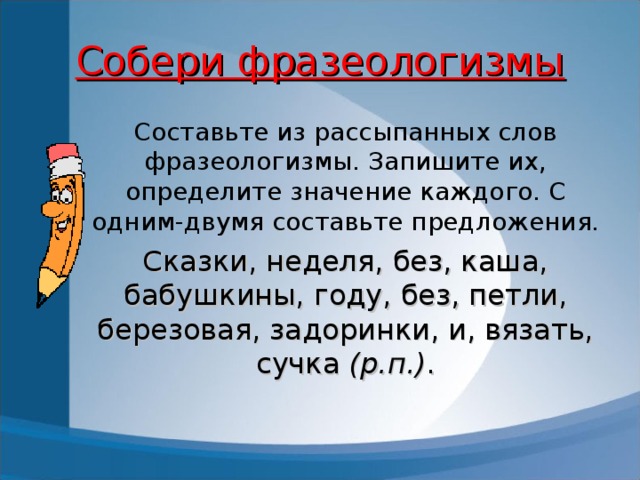 Собери фразеологизмы

Составьте из рассыпанных слов фразеологизмы. Запишите их, определите значение каждого. С одним-двумя составьте предложения.

Сказки, неделя, без, каша, бабушкины, году, без, петли, березовая, задоринки, и, вязать, сучка (р.п.).